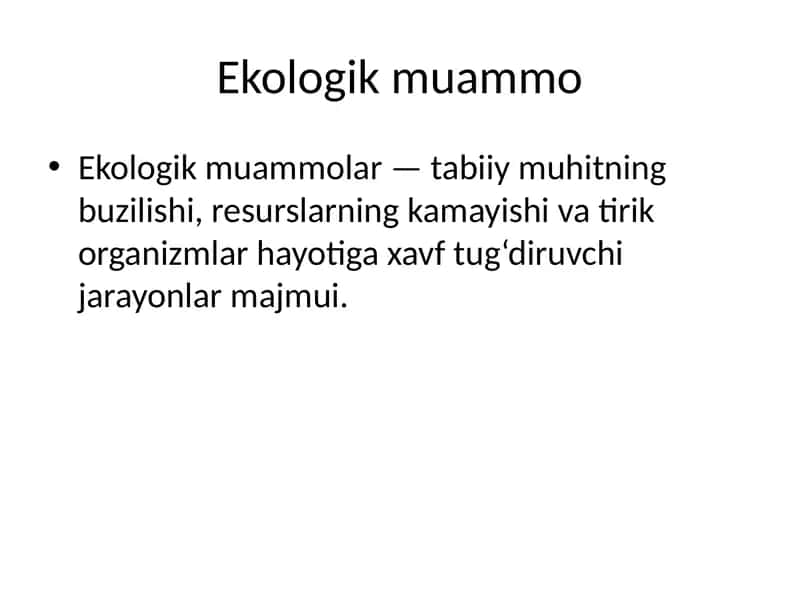 Ekologik muammo

• Ekologik muammolar — tabiiy muhitning buzilishi, resurslarning kamayishi va tirik organizmlar hayotiga xavf tug‘diruvchi jarayonlar majmui.